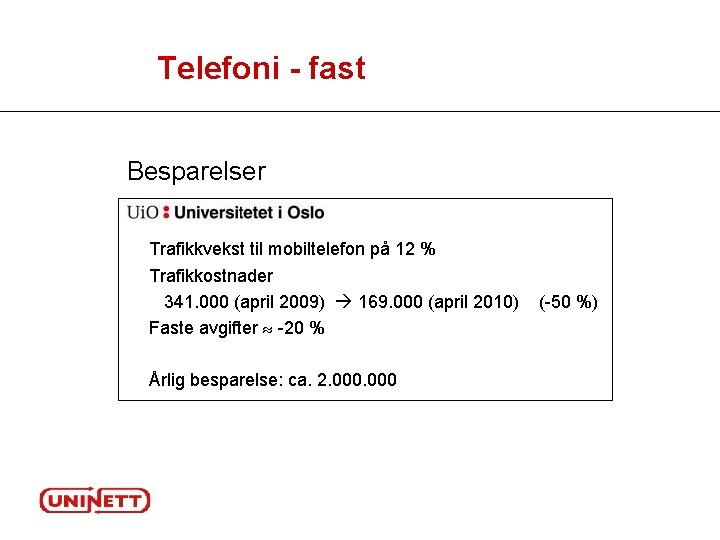 Telefoni - fast

Besparelser

UiO : Universitetet i Oslo

Trafikkvekst til mobiltelefon på 12 %

Trafikkostnader

341.000 (april 2009) → 169.000 (april 2010) (-50 %)

Faste avgifter ≈ -20 %

Årlig besparelse: ca. 2.000.000

UNINETT